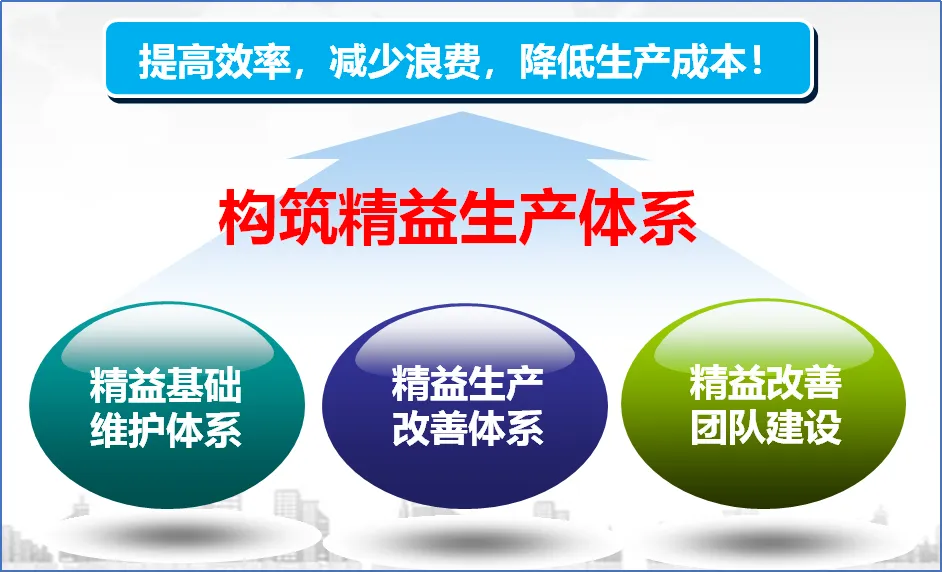 提高效率，减少浪费，降低生产成本！

构筑精益生产体系

精益基础维护体系

精益生产改善体系

精益改善团队建设